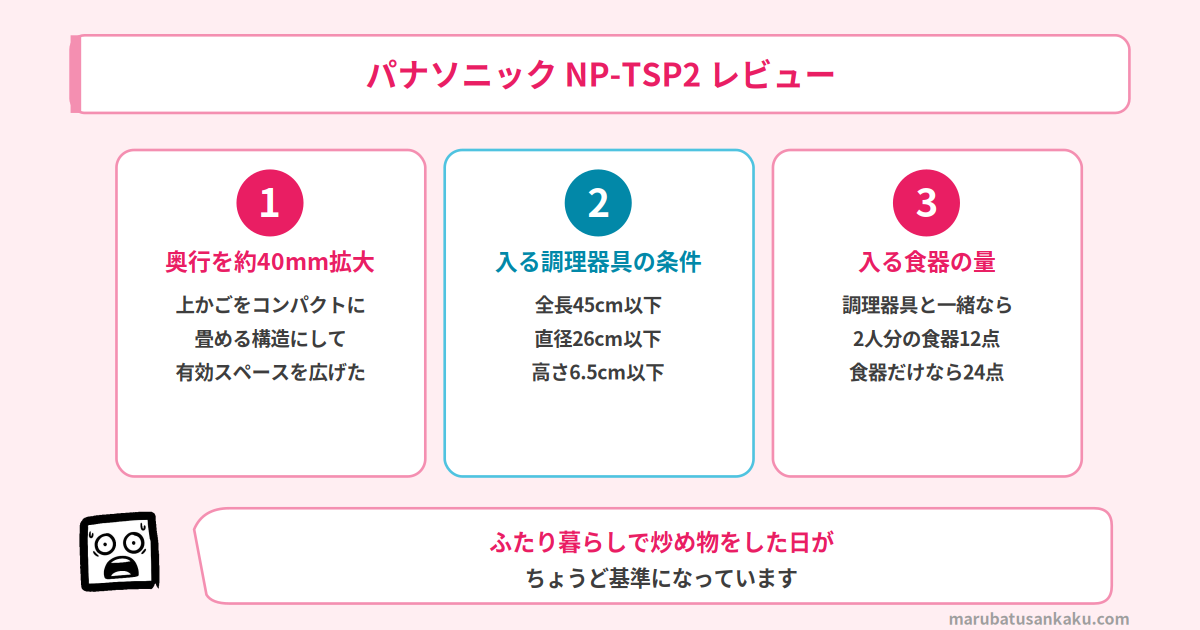 パナソニック NP-TSP2 レビュー

1
奥行を約40mm拡大
上かごをコンパクトに
畳める構造にして
有効スペースを広げた

2
入る調理器具の条件
全長45cm以下
直径26cm以下
高さ6.5cm以下

3
入る食器の量
調理器具と一緒なら
2人分の食器12点
食器だけなら24点

ふたり暮らしで炒め物をした日が
ちょうど基準になっています

marubatusankaku.com